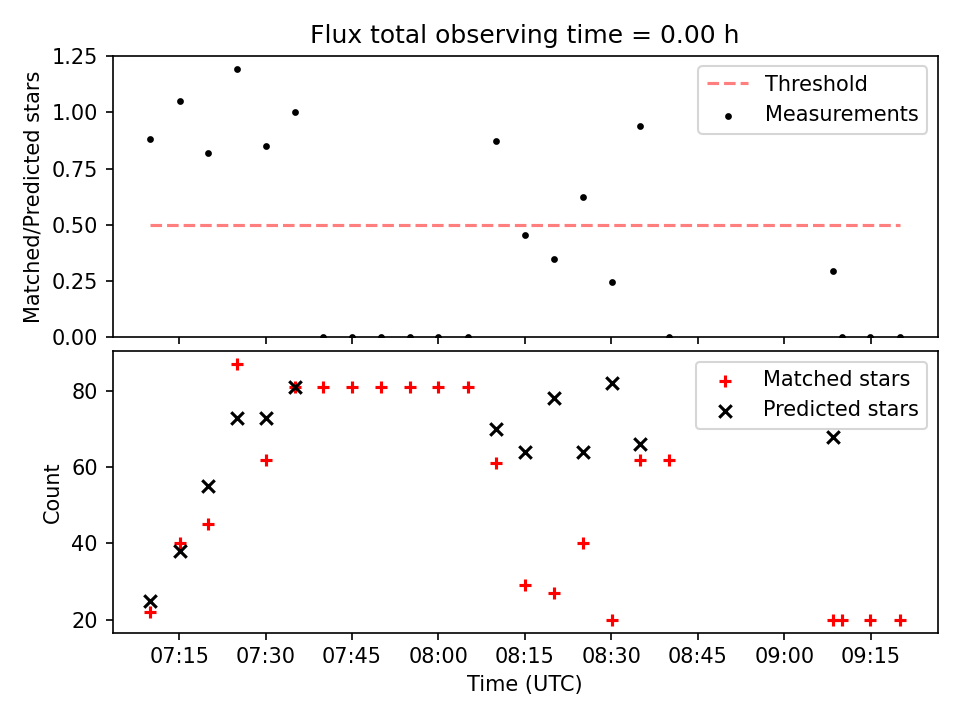 Flux total observing time = 0.00 h

Matched/Predicted stars

1.25
1.00
0.75
0.50
0.25
0.00

Threshold
Measurements

Count

80
60
40
20

Matched stars
Predicted stars

07:15
07:30
07:45
08:00
08:15
08:30
08:45
09:00
09:15

Time (UTC)